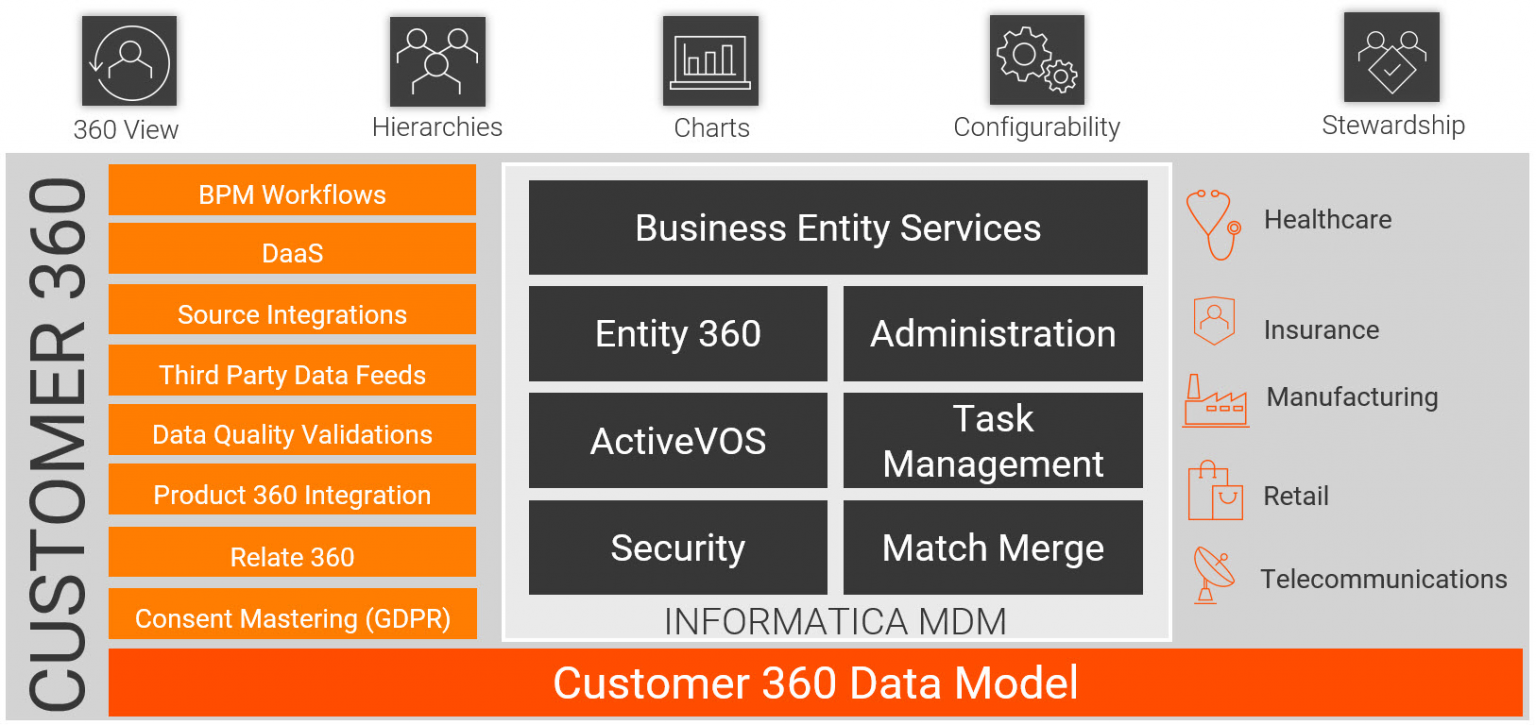 360 View

Hierarchies

Charts

Configurability

Stewardship

CUSTOMER 360

BPM Workflows

DaaS

Source Integrations

Third Party Data Feeds

Data Quality Validations

Product 360 Integration

Relate 360

Consent Mastering (GDPR)

Business Entity Services

Entity 360

Administration

ActiveVOS

Task Management

Security

Match Merge

INFORMATICA MDM

Healthcare

Insurance

Manufacturing

Retail

Telecommunications

Customer 360 Data Model